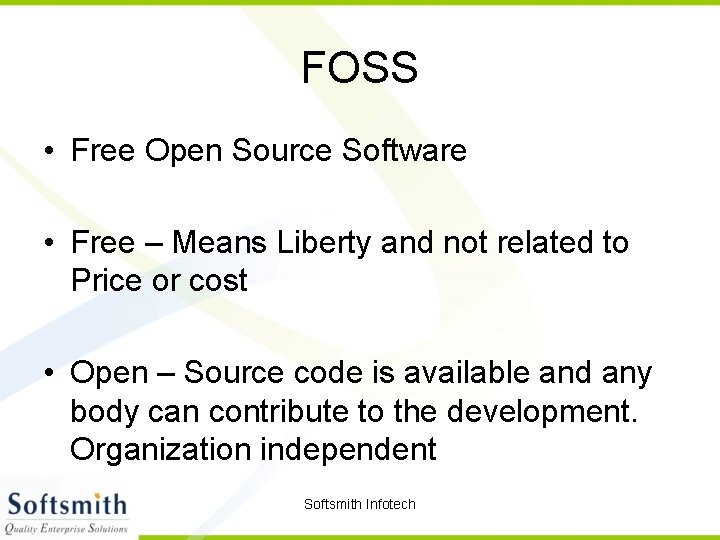 FOSS

• Free Open Source Software

• Free – Means Liberty and not related to Price or cost

• Open – Source code is available and any body can contribute to the development. Organization independent

Softsmith
Quality Enterprise Solutions

Softsmith Infotech